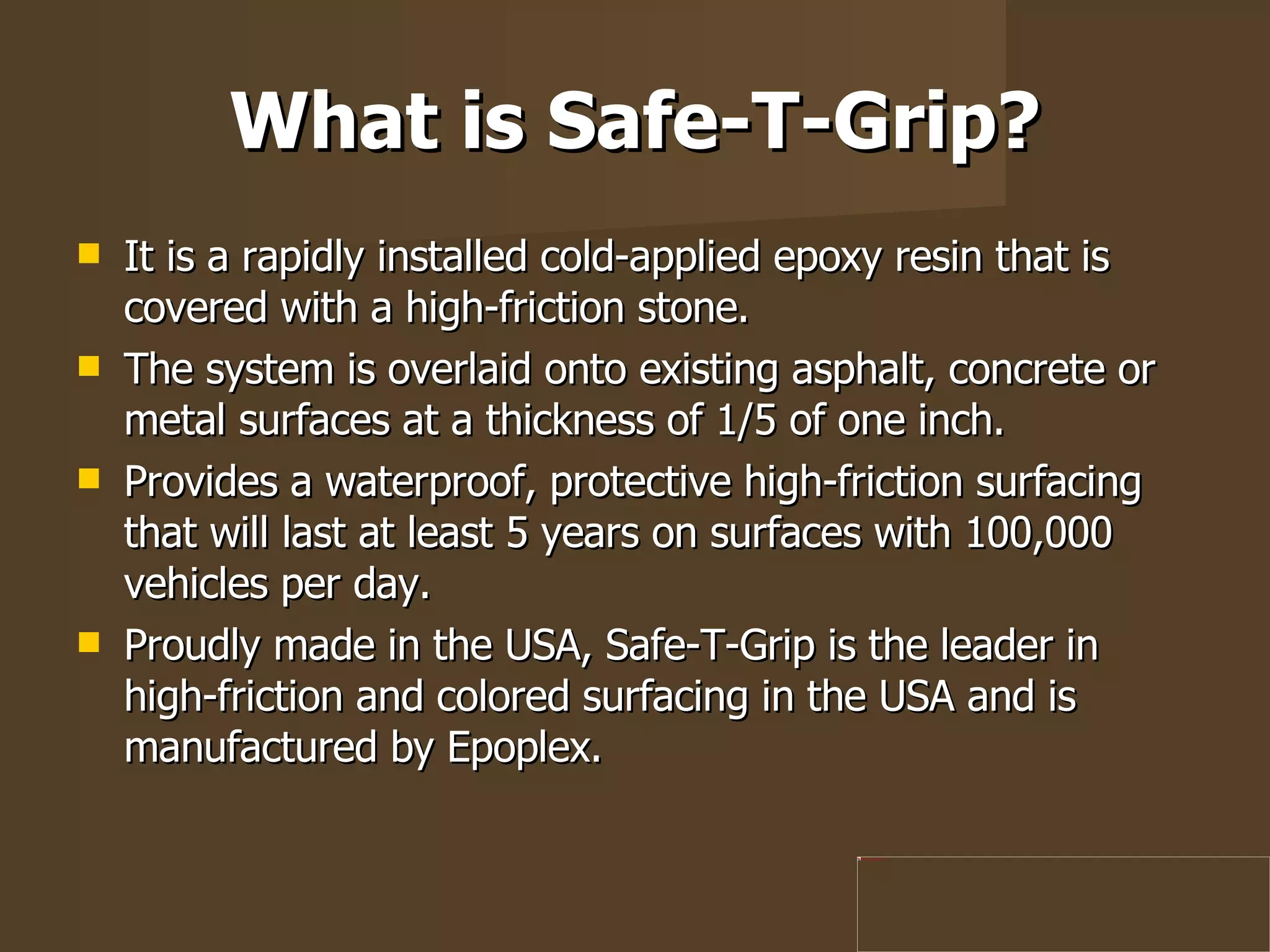 What is Safe-T-Grip?

- It is a rapidly installed cold-applied epoxy resin that is covered with a high-friction stone.
- The system is overlaid onto existing asphalt, concrete or metal surfaces at a thickness of 1/5 of one inch.
- Provides a waterproof, protective high-friction surfacing that will last at least 5 years on surfaces with 100,000 vehicles per day.
- Proudly made in the USA, Safe-T-Grip is the leader in high-friction and colored surfacing in the USA and is manufactured by Epoplex.